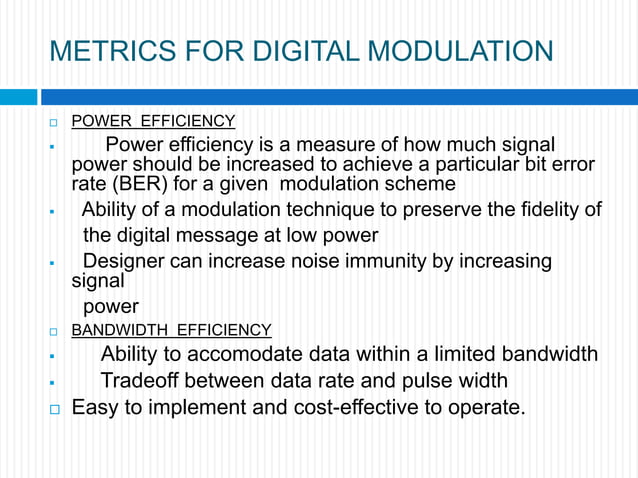 METRICS FOR DIGITAL MODULATION

POWER EFFICIENCY

Power efficiency is a measure of how much signal power should be increased to achieve a particular bit error rate (BER) for a given modulation scheme

Ability of a modulation technique to preserve the fidelity of the digital message at low power

Designer can increase noise immunity by increasing signal power

BANDWIDTH EFFICIENCY

Ability to accomodate data within a limited bandwidth

Tradeoff between data rate and pulse width

Easy to implement and cost-effective to operate.